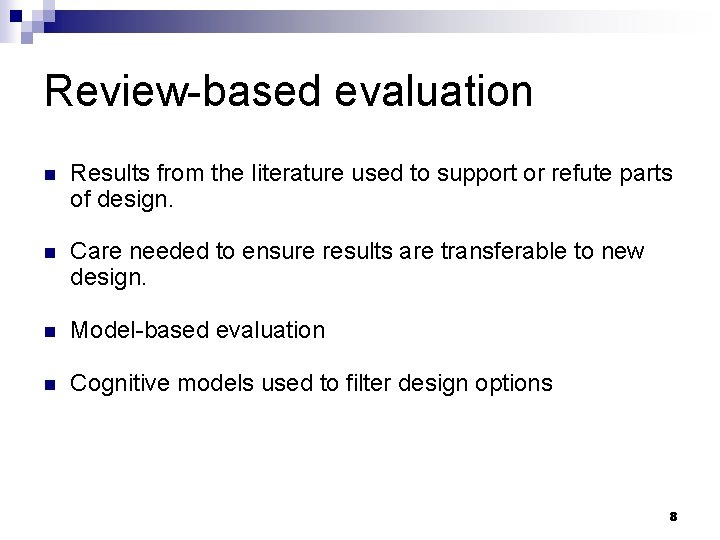 Review-based evaluation

Results from the literature used to support or refute parts of design.

Care needed to ensure results are transferable to new design.

Model-based evaluation

Cognitive models used to filter design options

8